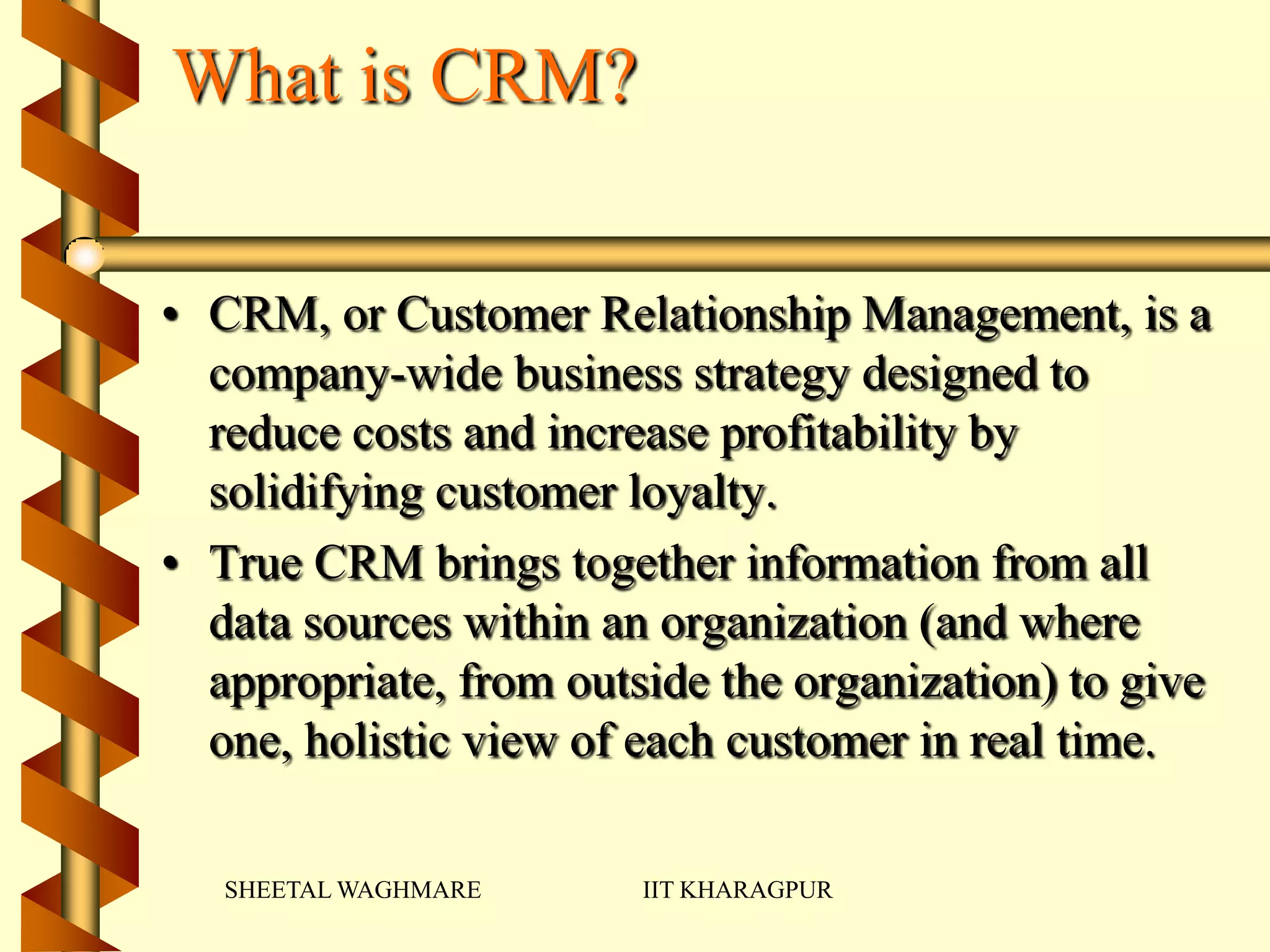 What is CRM?

• CRM, or Customer Relationship Management, is a company-wide business strategy designed to reduce costs and increase profitability by solidifying customer loyalty.

• True CRM brings together information from all data sources within an organization (and where appropriate, from outside the organization) to give one, holistic view of each customer in real time.

SHEETAL WAGHMARE

IIT KHARAGPUR